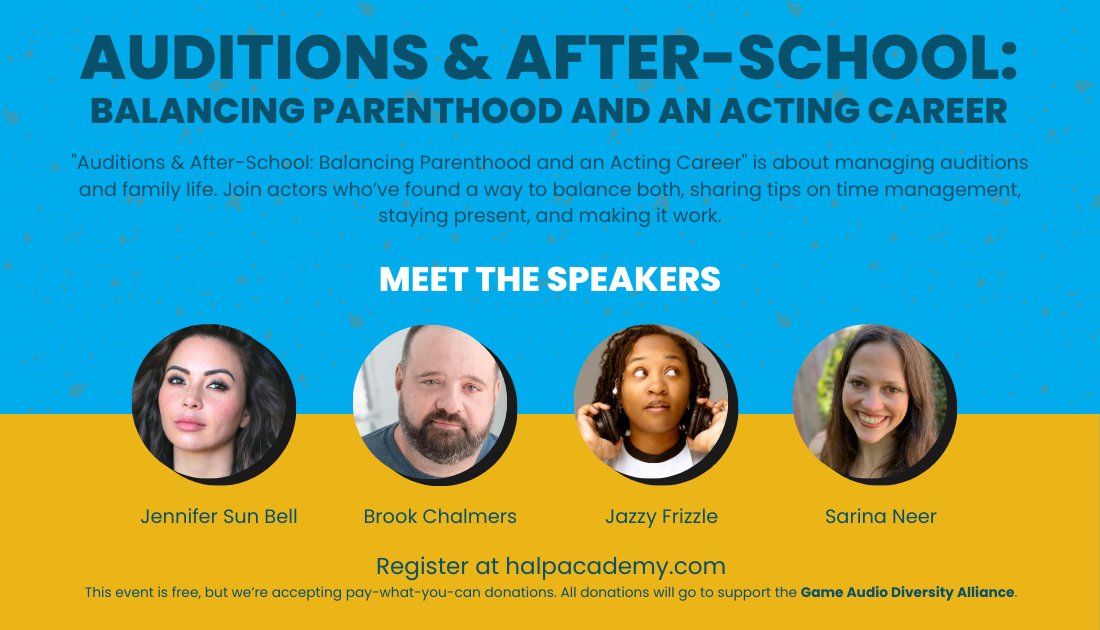 AUDITIONS & AFTER-SCHOOL:
BALANCING PARENTHOOD AND AN ACTING CAREER

"Auditions & After-School: Balancing Parenthood and an Acting Career" is about managing auditions and family life. Join actors who've found a way to balance both, sharing tips on time management, staying present, and making it work.

MEET THE SPEAKERS

Jennifer Sun Bell

Brook Chalmers

Jazzy Frizzle

Sarina Neer

Register at halpacademy.com

This event is free, but we're accepting pay-what-you-can donations. All donations will go to support the Game Audio Diversity Alliance.